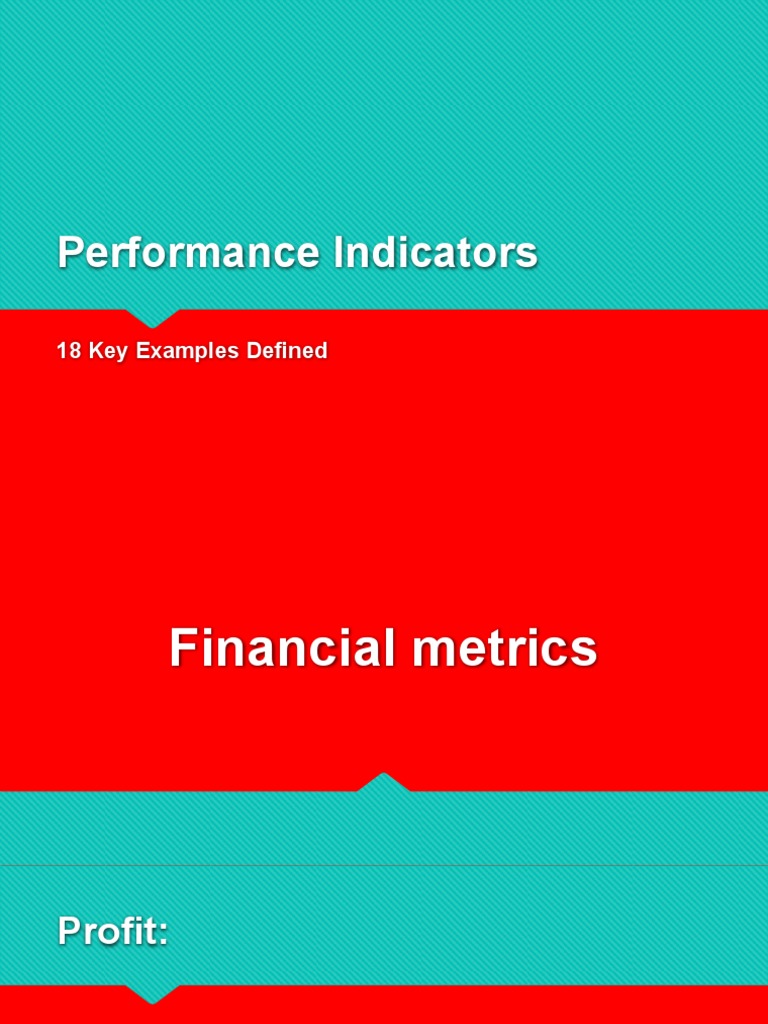 Performance Indicators

18 Key Examples Defined

Financial metrics

Profit: